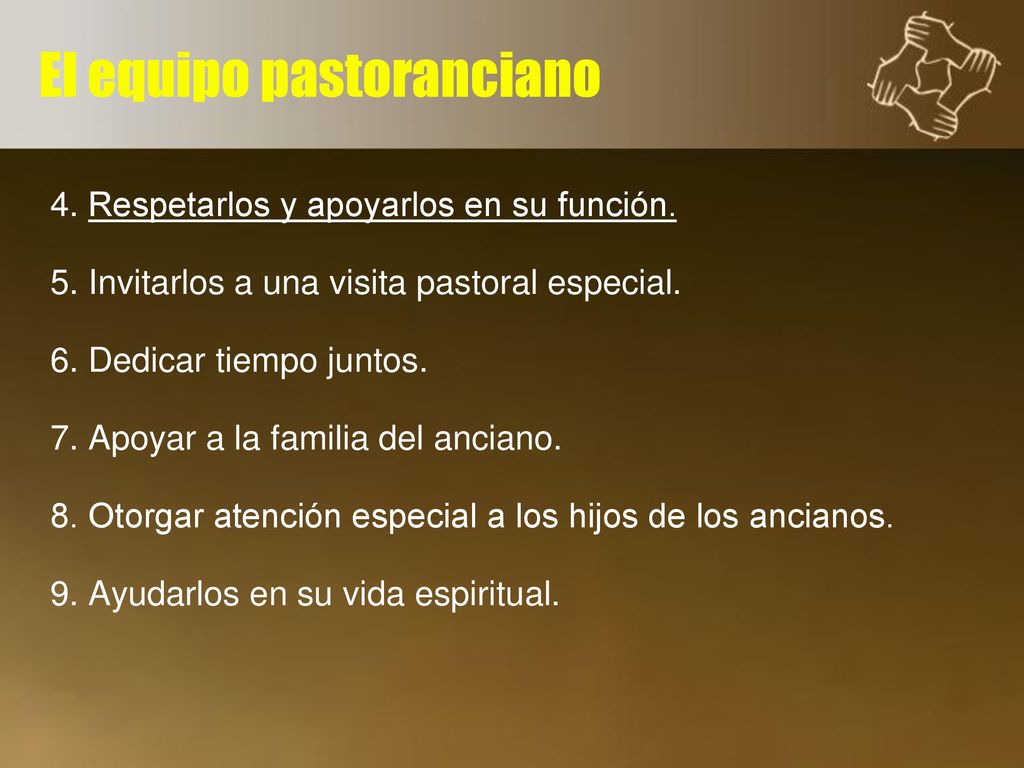 El equipo pastoranciano

4. Respetarlos y apoyarlos en su función.

5. Invitarlos a una visita pastoral especial.

6. Dedicar tiempo juntos.

7. Apoyar a la familia del anciano.

8. Otorgar atención especial a los hijos de los ancianos.

9. Ayudarlos en su vida espiritual.